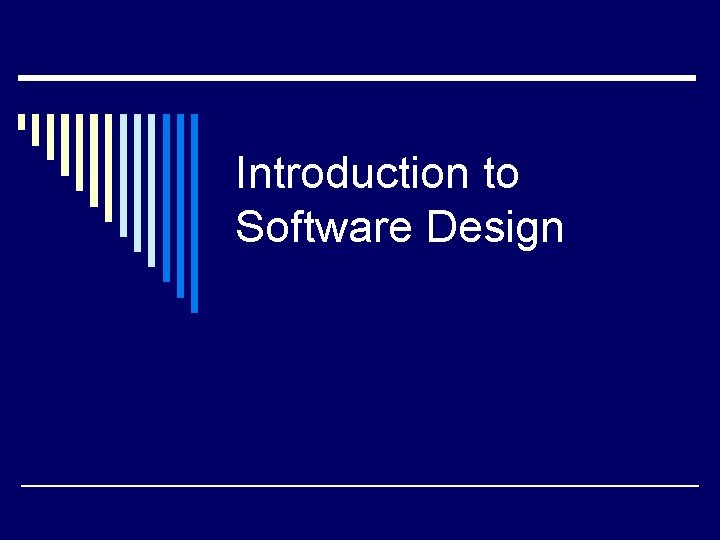 Introduction to Software Design